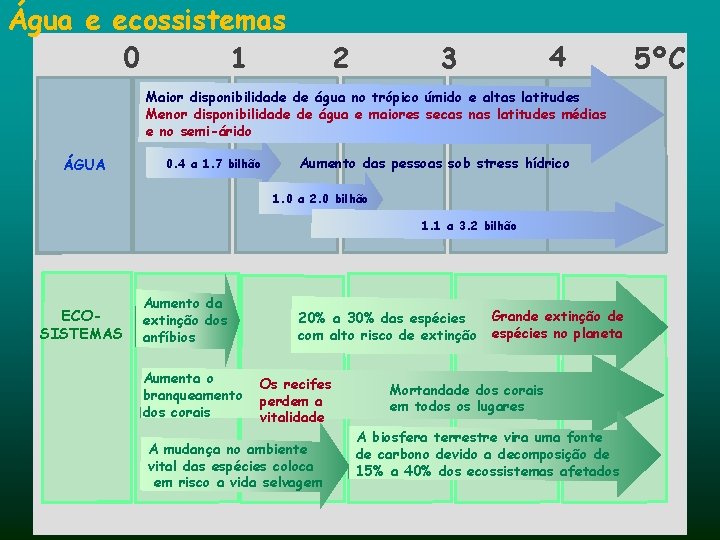 Água e ecossistemas

0 1 2 3 4 5°C

ÁGUA

Maior disponibilidade de água no trópico úmido e altas latitudes
Menor disponibilidade de água e maiores secas nas latitudes médias e no semi-árido

0.4 a 1.7 bilhão

Aumento das pessoas sob stress hídrico

1.0 a 2.0 bilhão

1.1 a 3.2 bilhão

ECO-SISTEMAS

Aumento da extinção dos anfíbios

20% a 30% das espécies com alto risco de extinção

Grande extinção de espécies no planeta

Aumenta o branqueamento dos corais

Os recifes perdem a vitalidade

Mortandade dos corais em todos os lugares

A mudança no ambiente vital das espécies coloca em risco a vida selvagem

A biosfera terrestre vira uma fonte de carbono devido a decomposição de 15% a 40% dos ecossistemas afetados